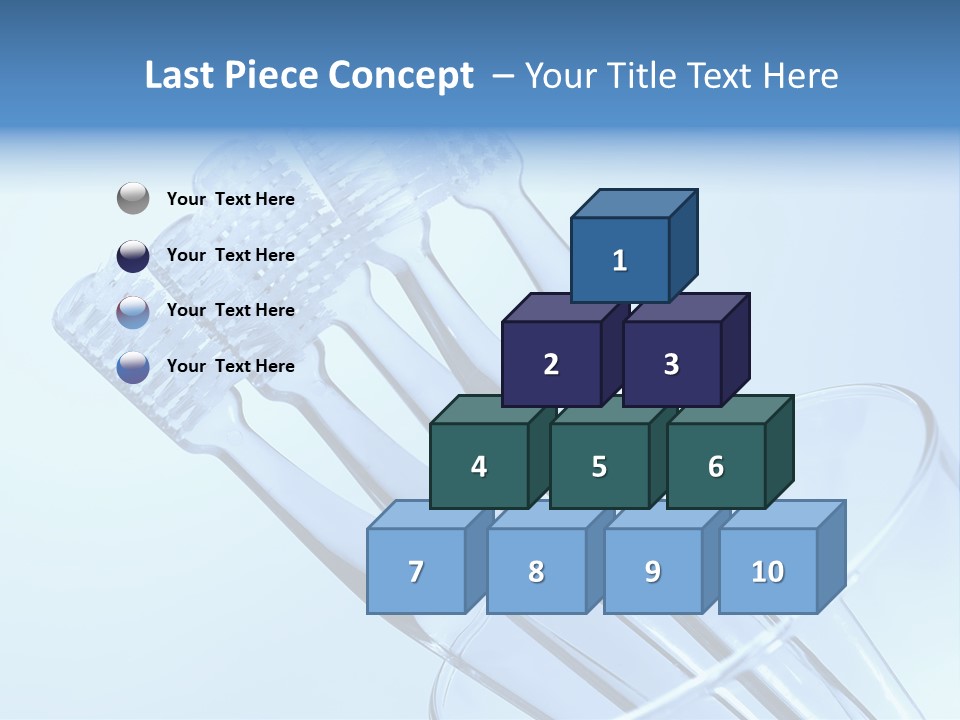 Last Piece Concept – Your Title Text Here

Your Text Here

Your Text Here

Your Text Here

Your Text Here

1

2

3

4

5

6

7

8

9

10